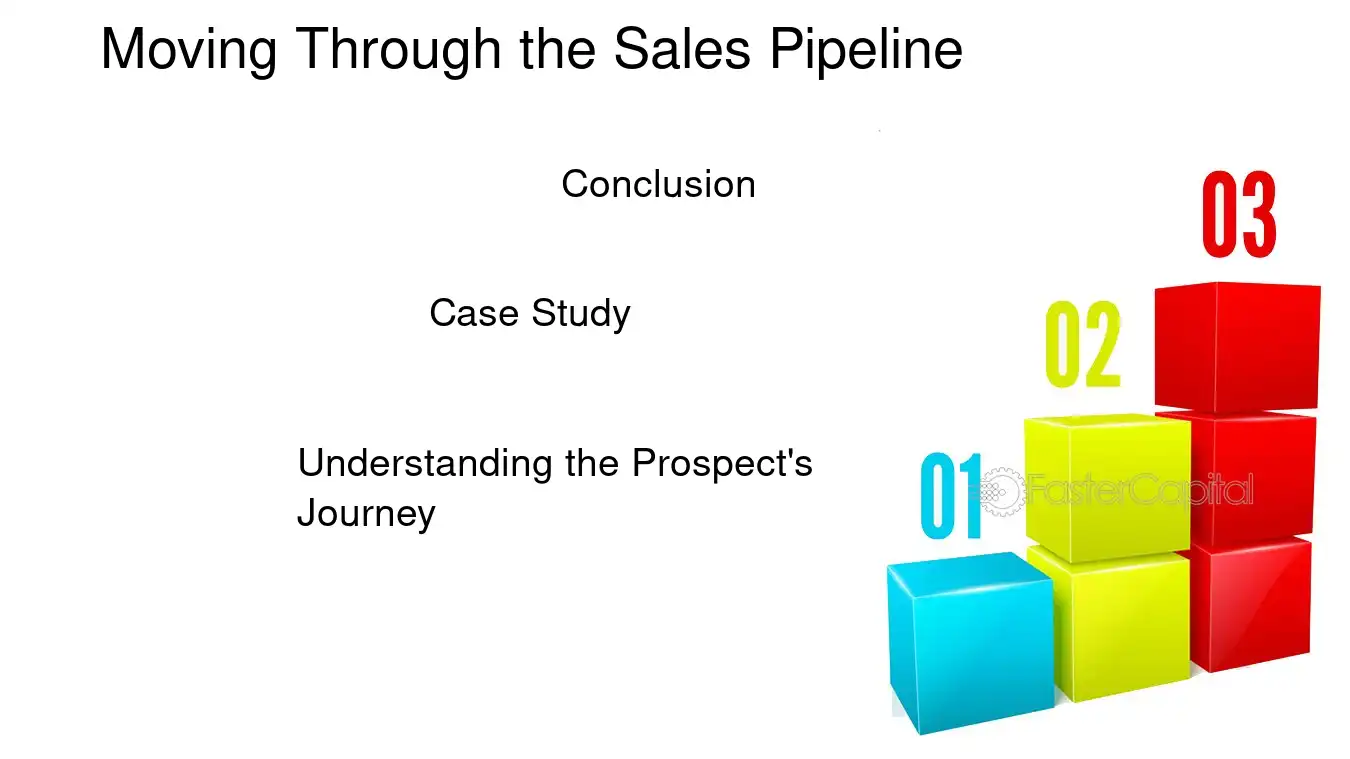 Moving Through the Sales Pipeline

Conclusion

Case Study

Understanding the Prospect's Journey

03

02

01

FasterCapital